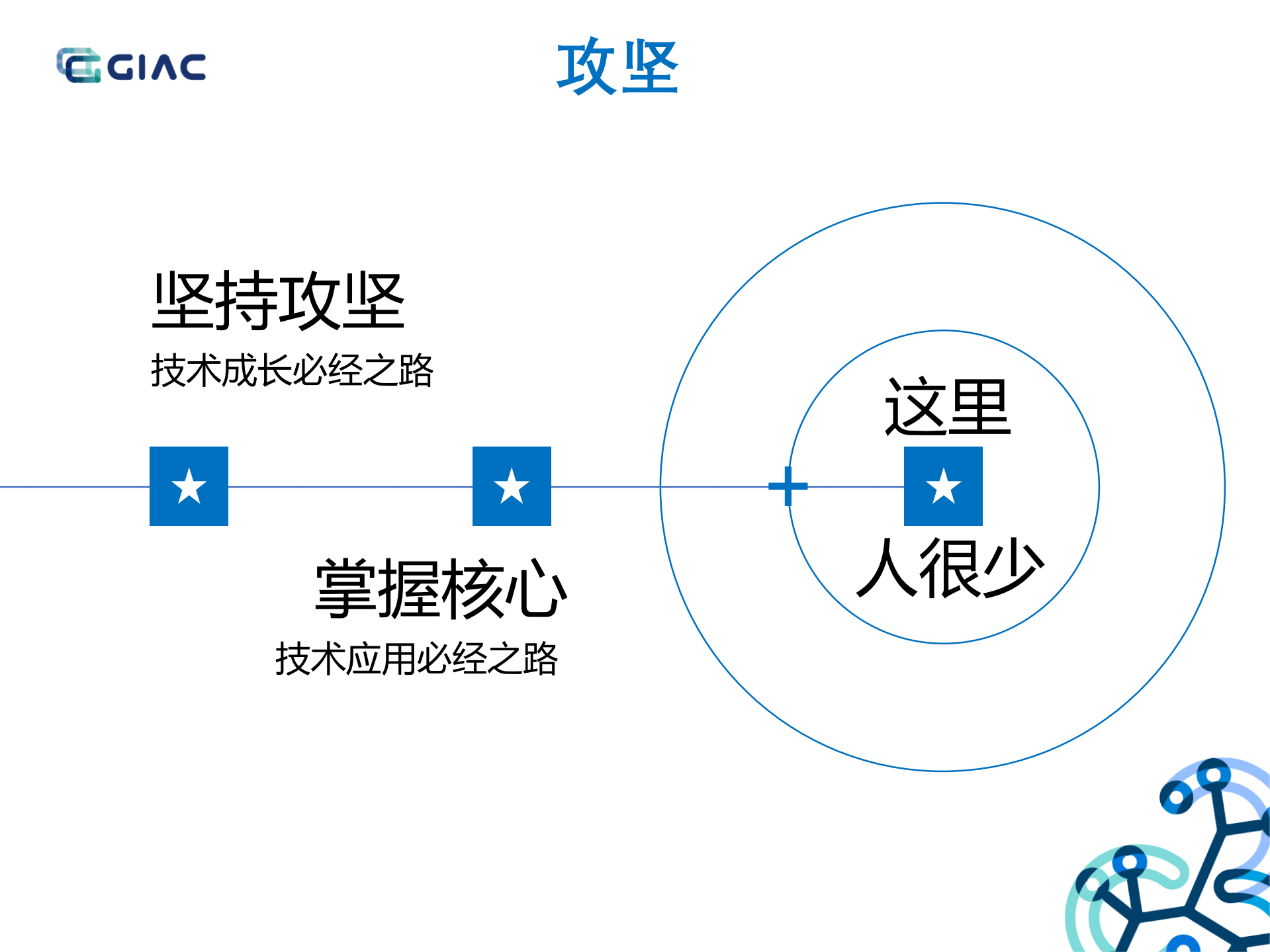 GIAC

攻坚

坚持攻坚

技术成长必经之路

掌握核心

技术应用必经之路

这里

人很少